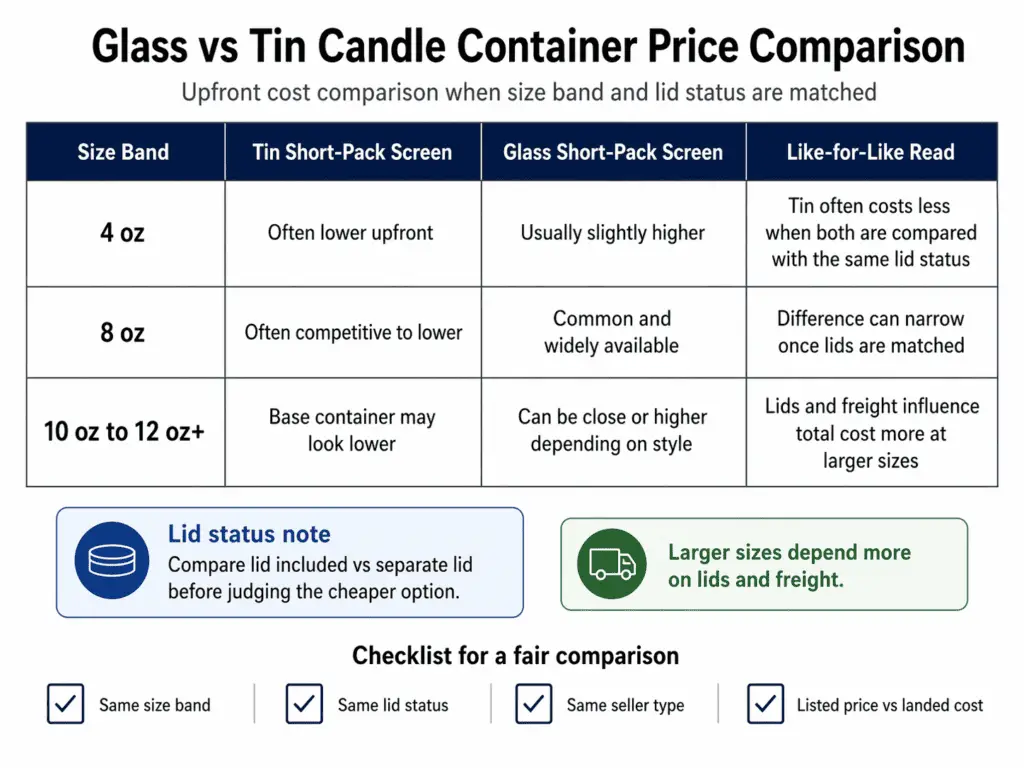 Glass vs Tin Candle Container Price Comparison

Upfront cost comparison when size band and lid status are matched

| Size Band | Tin Short-Pack Screen | Glass Short-Pack Screen | Like-for-Like Read |
|---|---|---|---|
| 4 oz | Often lower upfront | Usually slightly higher | Tin often costs less when both are compared with the same lid status |
| 8 oz | Often competitive to lower | Common and widely available | Difference can narrow once lids are matched |
| 10 oz to 12 oz+ | Base container may look lower | Can be close or higher depending on style | Lids and freight influence total cost more at larger sizes |

Lid status note
Compare lid included vs separate lid before judging the cheaper option.

Larger sizes depend more on lids and freight.

Checklist for a fair comparison

Same size band

Same lid status

Same seller type

Listed price vs landed cost